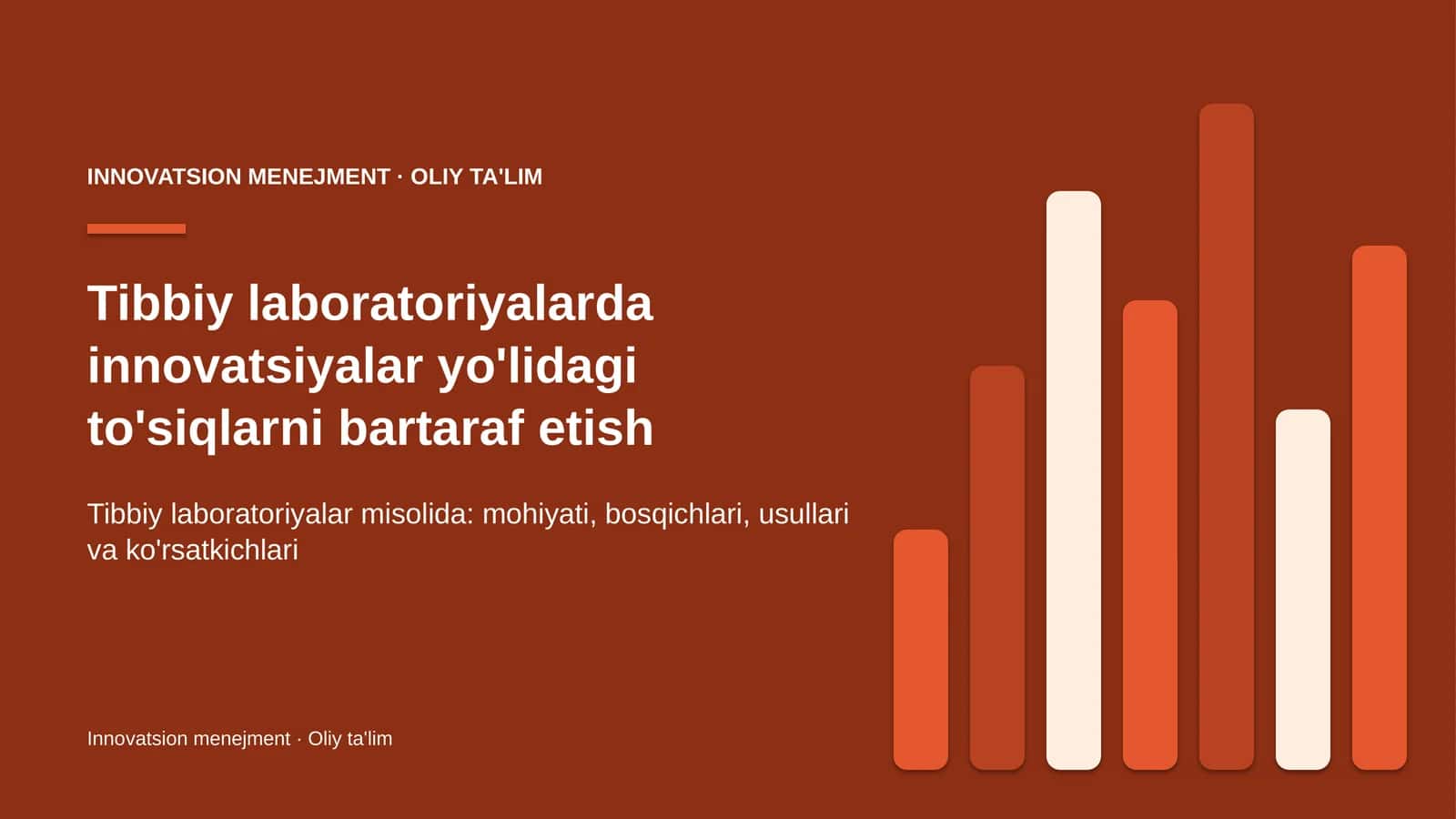 INNOVATSION MENEJMENT · OLIY TA'LIM

Tibbiy laboratoriyalarda innovatsiyalar yo'lidagi to'siqlarni bartaraf etish

Tibbiy laboratoriyalar misolida: mohiyati, bosqichlari, usullari va ko'rsatkichlari

Innovatsion menejment · Oliy ta'lim